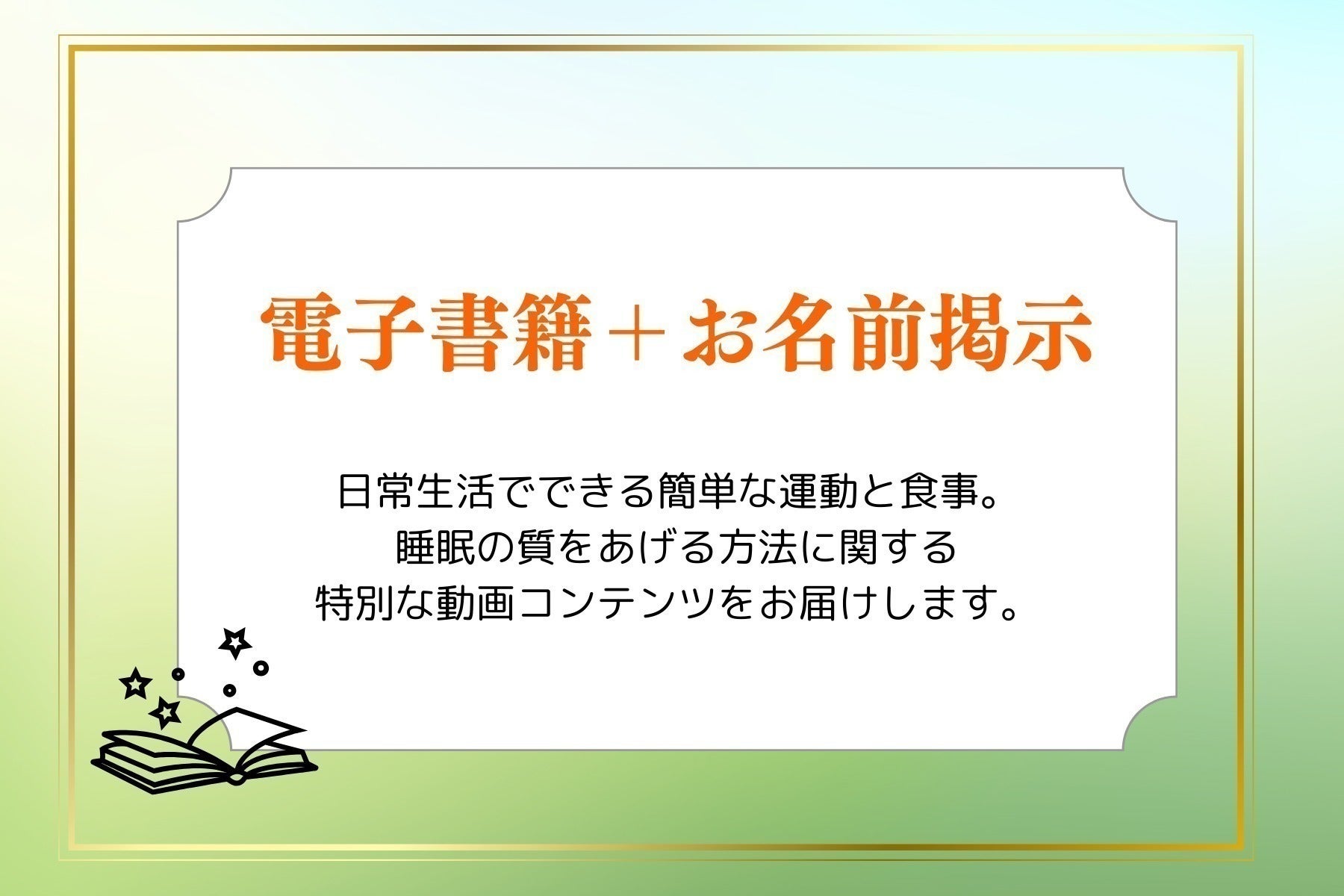 電子書籍＋お名前掲示

日常生活でできる簡単な運動と食事。
睡眠の質をあげる方法に関する
特別な動画コンテンツをお届けします。